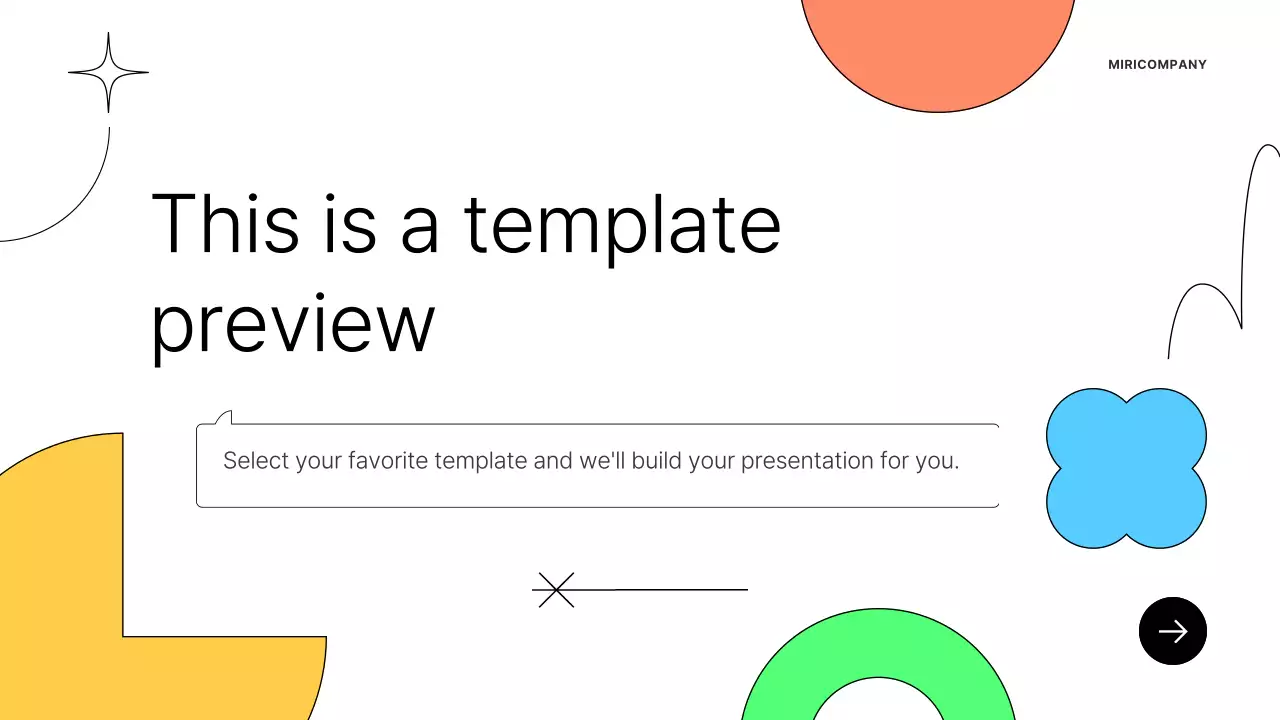 MIRICOMPANY

This is a template preview

Select your favorite template and we'll build your presentation for you.